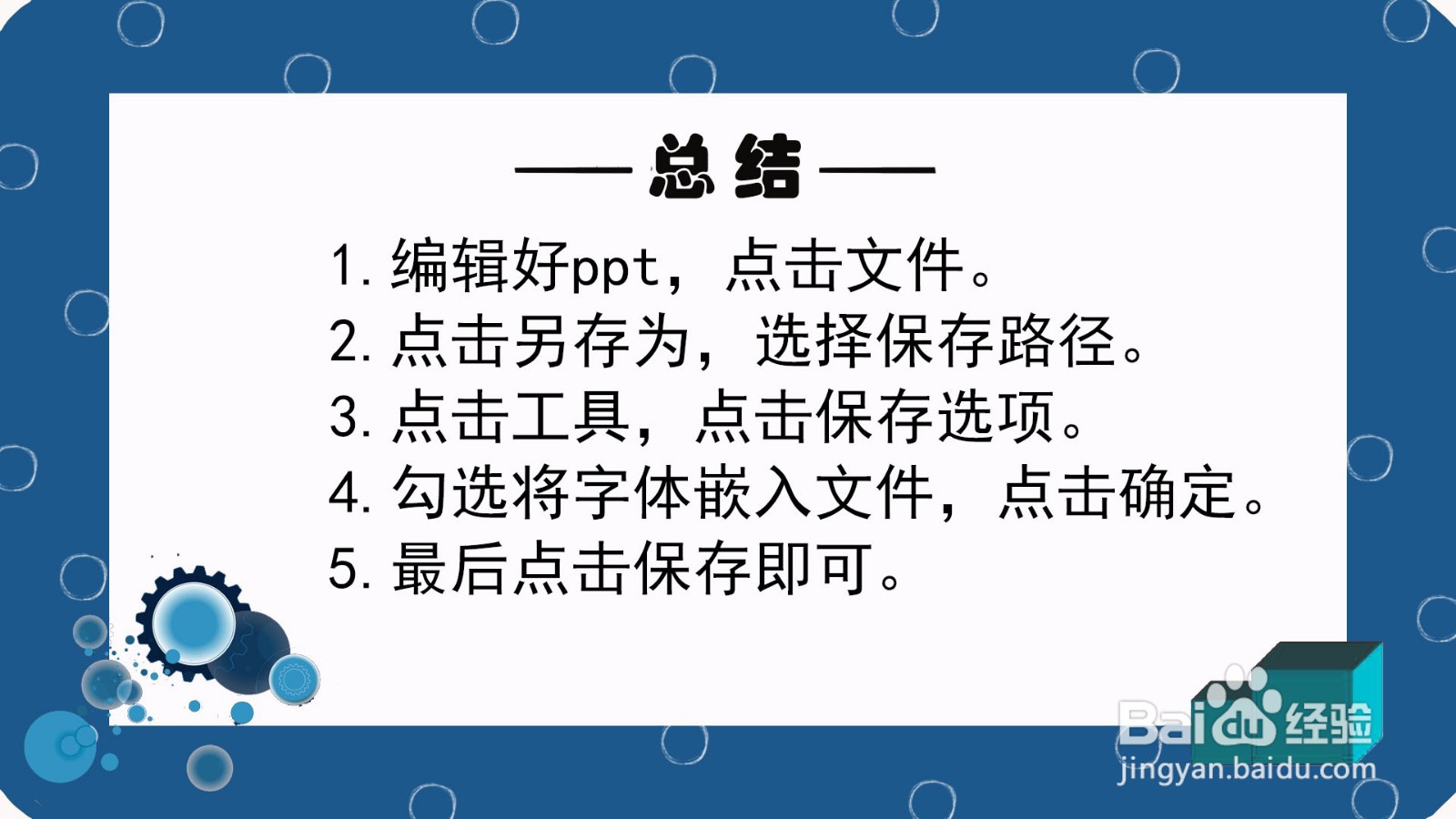 ——总结——

1. 编辑好ppt，点击文件。
2. 点击另存为，选择保存路径。
3. 点击工具，点击保存选项。
4. 勾选将字体嵌入文件，点击确定。
5. 最后点击保存即可。

Baidu经验
jingyan.baidu.com